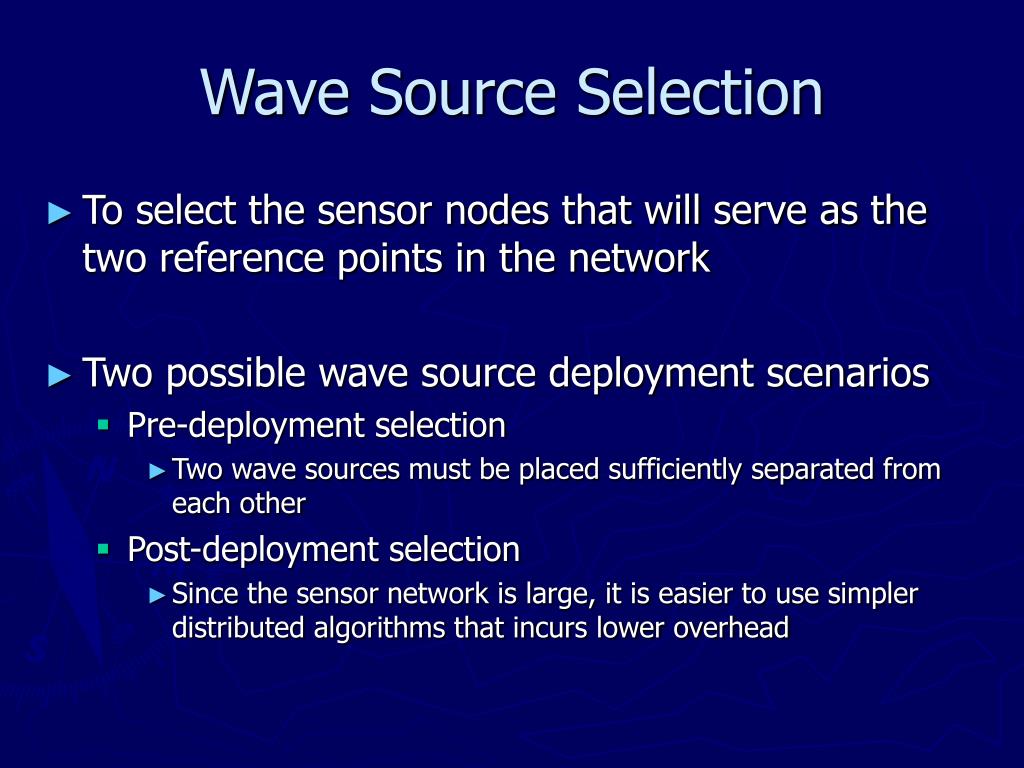 Wave Source Selection

► To select the sensor nodes that will serve as the two reference points in the network

► Two possible wave source deployment scenarios
▪ Pre-deployment selection
► Two wave sources must be placed sufficiently separated from each other
▪ Post-deployment selection
► Since the sensor network is large, it is easier to use simpler distributed algorithms that incurs lower overhead